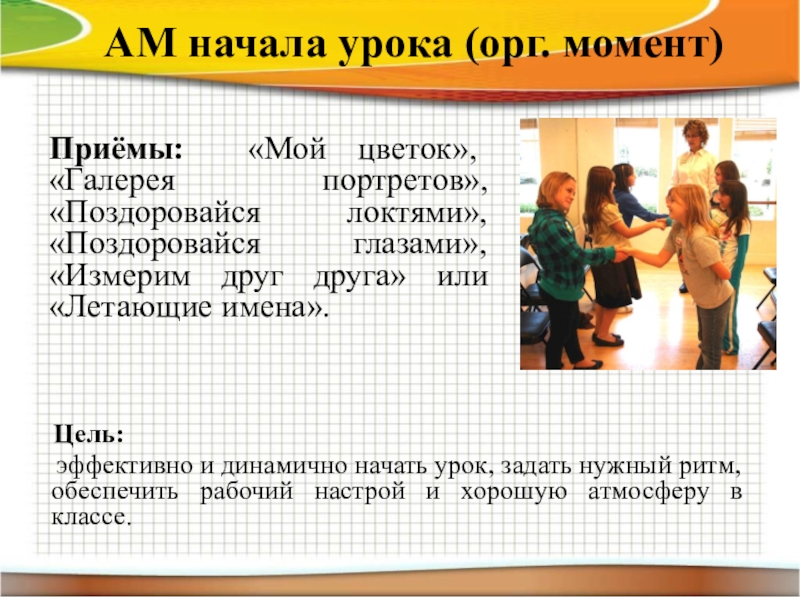 АМ начала урока (орг. момент)

Приёмы: «Мой цветок», «Галерея портретов», «Поздоровайся локтями», «Поздоровайся глазами», «Измерим друг друга» или «Летающие имена».

Цель:

эффективно и динамично начать урок, задать нужный ритм, обеспечить рабочий настрой и хорошую атмосферу в классе.